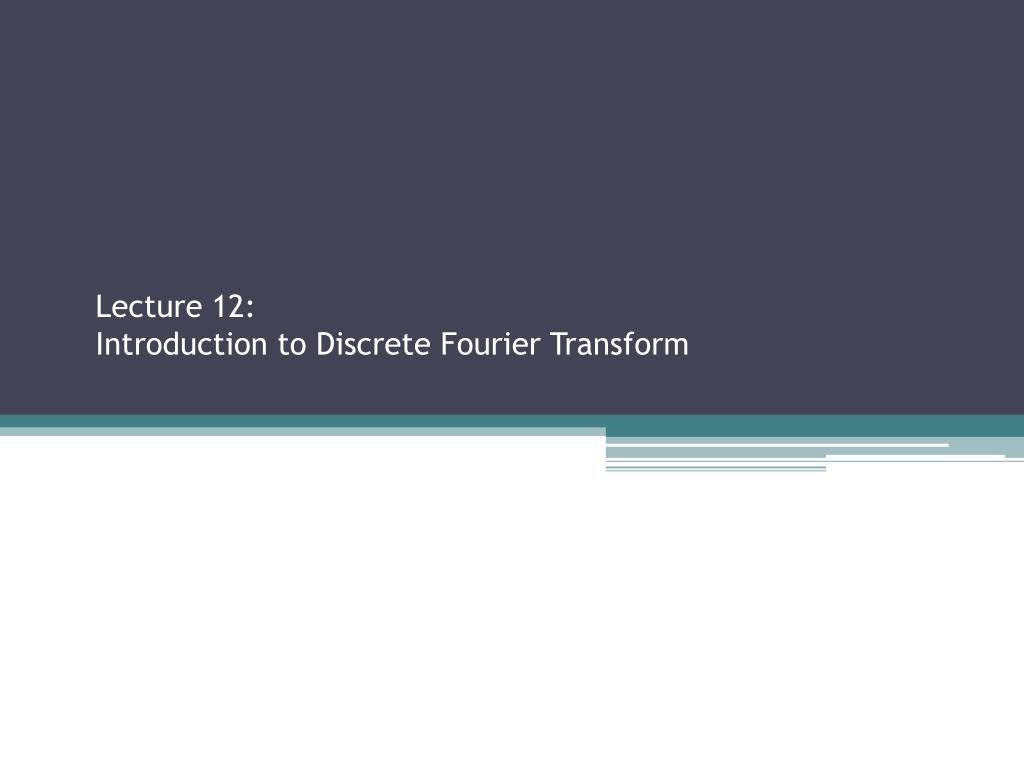 Lecture 12:
Introduction to Discrete Fourier Transform